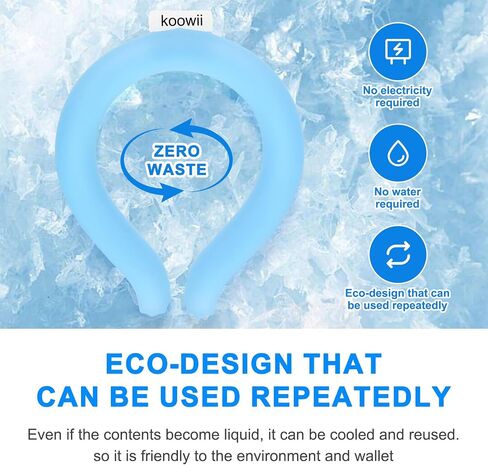 koowii

ZERO WASTE

No electricity required

No water required

Eco-design that can be used repeatedly

ECO-DESIGN THAT CAN BE USED REPEATEDLY

Even if the contents become liquid, it can be cooled and reused. so it is friendly to the environment and wallet